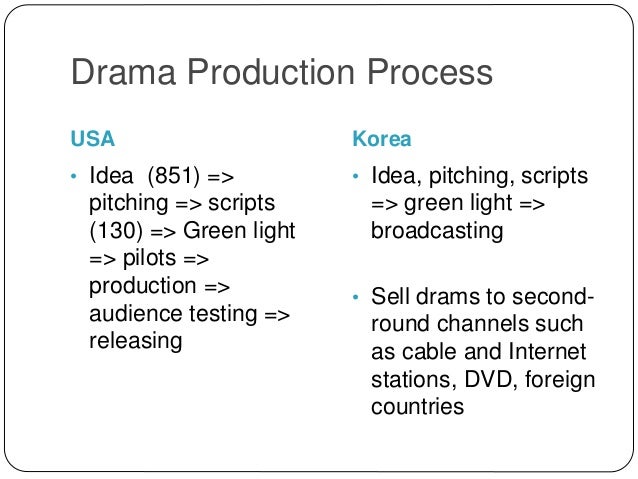 Drama Production Process

USA

• Idea (851) => pitching => scripts (130) => Green light => pilots => production => audience testing => releasing

Korea

• Idea, pitching, scripts => green light => broadcasting

• Sell drams to second-round channels such as cable and Internet stations, DVD, foreign countries